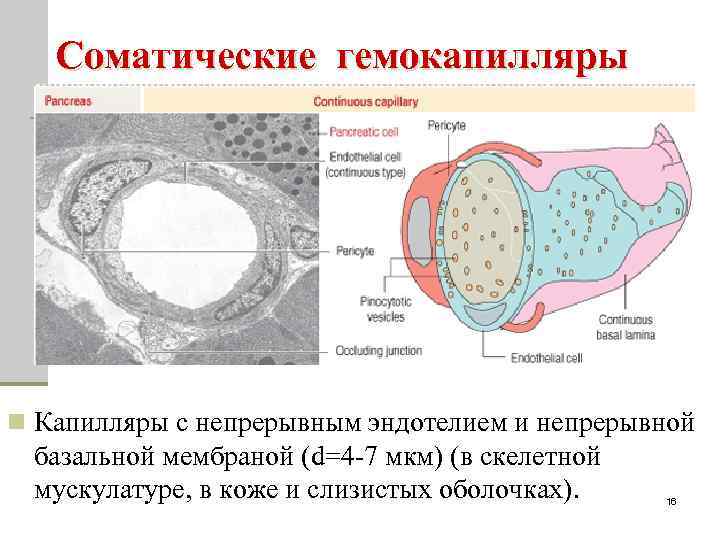 Соматические гемокапилляры

Pancreas

Continuous capillary

Pancreatic cell

Endothelial cell (continuous type)

Pericyte

Occluding junction

Pericyte

Pinocytotic vesicles

Endothelial cell

Continuous basal lamina

Капилляры с непрерывным эндотелием и непрерывной базальной мембраной (d=4-7 мкм) (в скелетной мускулатуре, в коже и слизистых оболочках).

16